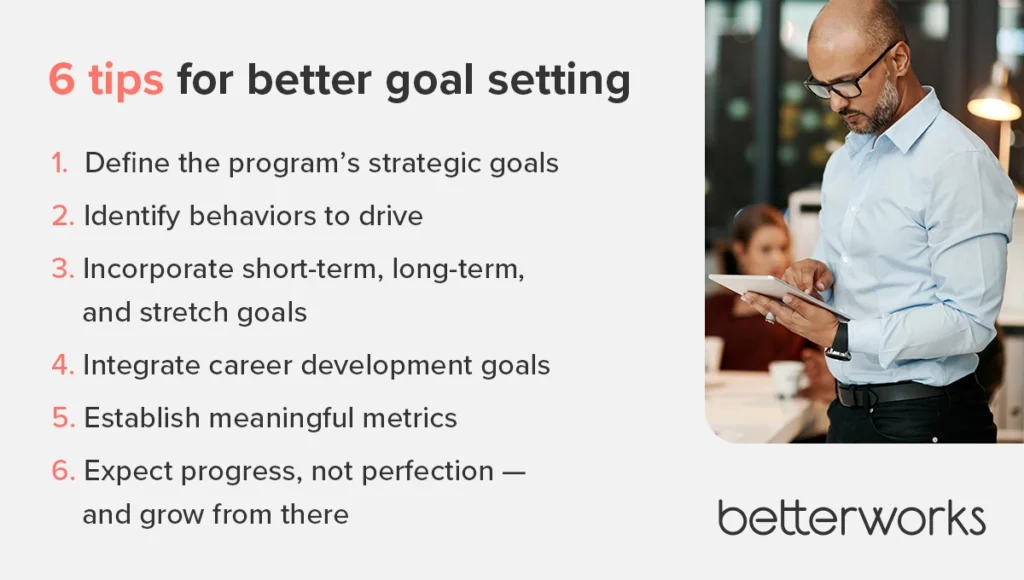 6 tips for better goal setting

1. Define the program's strategic goals
2. Identify behaviors to drive
3. Incorporate short-term, long-term, and stretch goals
4. Integrate career development goals
5. Establish meaningful metrics
6. Expect progress, not perfection — and grow from there

betterworks